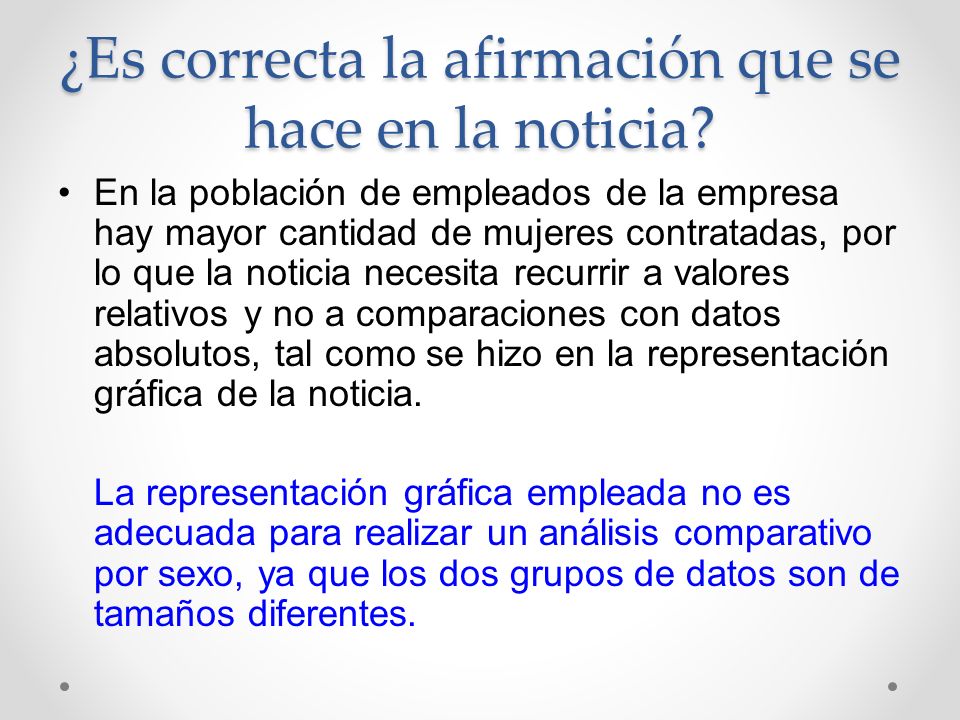 ¿Es correcta la afirmación que se hace en la noticia?

• En la población de empleados de la empresa hay mayor cantidad de mujeres contratadas, por lo que la noticia necesita recurrir a valores relativos y no a comparaciones con datos absolutos, tal como se hizo en la representación gráfica de la noticia.

La representación gráfica empleada no es adecuada para realizar un análisis comparativo por sexo, ya que los dos grupos de datos son de tamaños diferentes.